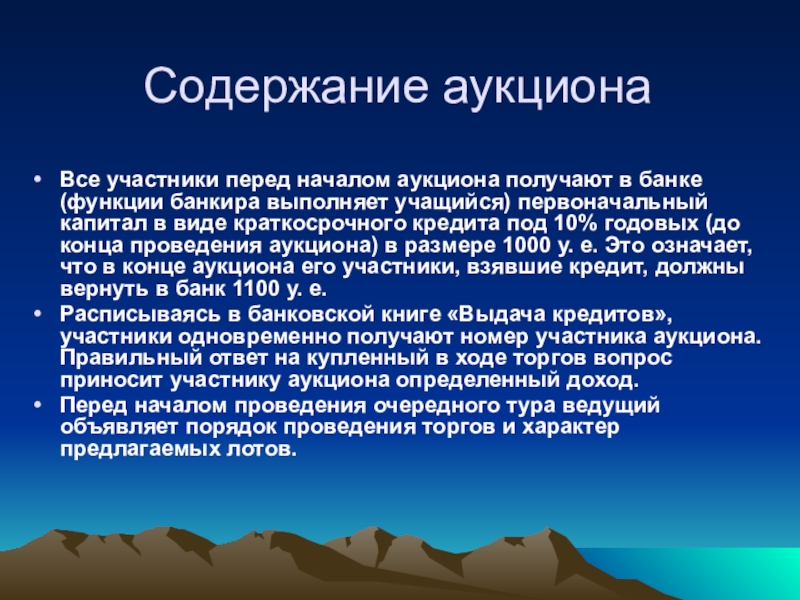 Содержание аукциона

• Все участники перед началом аукциона получают в банке (функции банкира выполняет учащийся) первоначальный капитал в виде краткосрочного кредита под 10% годовых (до конца проведения аукциона) в размере 1000 у. е. Это означает, что в конце аукциона его участники, взявшие кредит, должны вернуть в банк 1100 у. е.
• Расписываясь в банковской книге «Выдача кредитов», участники одновременно получают номер участника аукциона. Правильный ответ на купленный в ходе торгов вопрос приносит участнику аукциона определенный доход.
• Перед началом проведения очередного тура ведущий объявляет порядок проведения торгов и характер предлагаемых лотов.